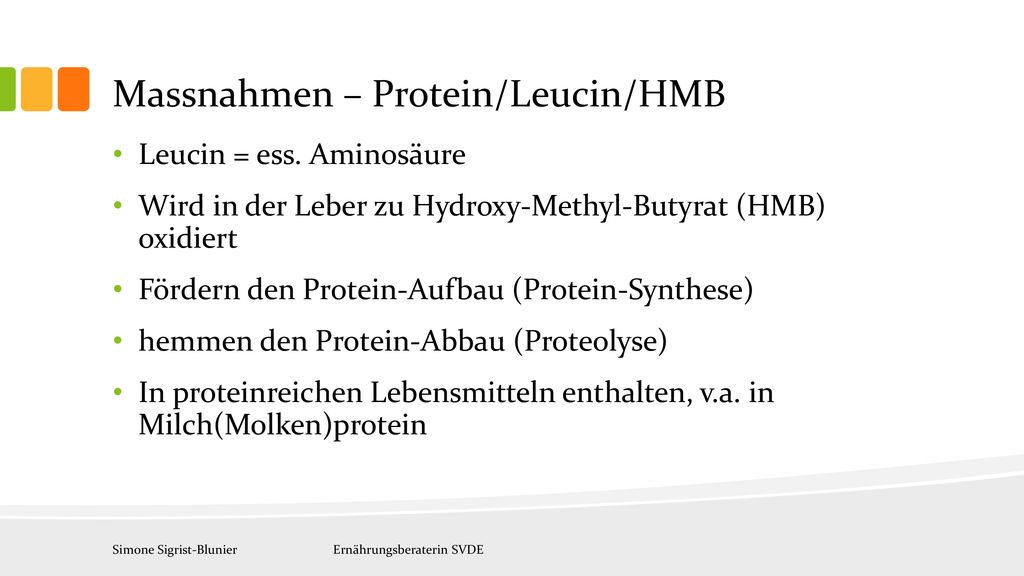 Massnahmen – Protein/Leucin/HMB

• Leucin = ess. Aminosäure

• Wird in der Leber zu Hydroxy-Methyl-Butyrat (HMB) oxidiert

• Fördern den Protein-Aufbau (Protein-Synthese)

• hemmen den Protein-Abbau (Proteolyse)

• In proteinreichen Lebensmitteln enthalten, v.a. in Milch(Molken)protein

Simone Sigrist-Blunier

Ernährungsberaterin SVDE